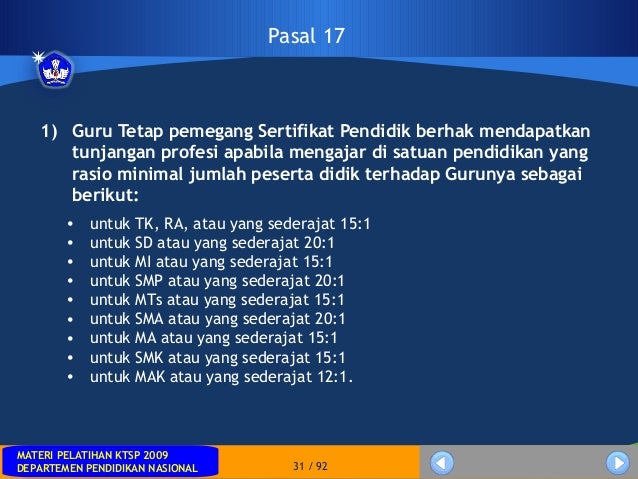 Pasal 17

1) Guru Tetap pemegang Sertifikat Pendidik berhak mendapatkan tunjangan profesi apabila mengajar di satuan pendidikan yang rasio minimal jumlah peserta didik terhadap Gurunya sebagai berikut:

• untuk TK, RA, atau yang sederajat 15:1
• untuk SD atau yang sederajat 20:1
• untuk MI atau yang sederajat 15:1
• untuk SMP atau yang sederajat 20:1
• untuk MTs atau yang sederajat 15:1
• untuk SMA atau yang sederajat 20:1
• untuk MA atau yang sederajat 15:1
• untuk SMK atau yang sederajat 15:1
• untuk MAK atau yang sederajat 12:1.

MATERI PELATIHAN KTSP 2009
DEPARTEMEN PENDIDIKAN NASIONAL

31 / 92